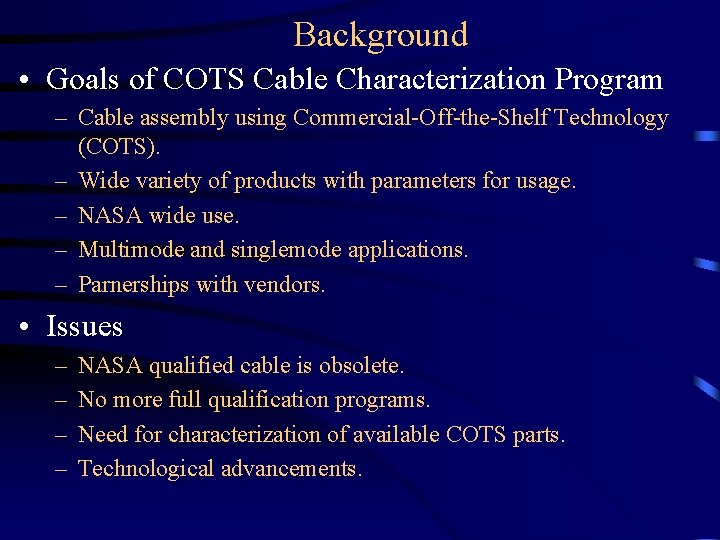 Background

• Goals of COTS Cable Characterization Program

– Cable assembly using Commercial-Off-the-Shelf Technology (COTS).

– Wide variety of products with parameters for usage.

– NASA wide use.

– Multimode and singlemode applications.

– Parnerships with vendors.

• Issues

– NASA qualified cable is obsolete.

– No more full qualification programs.

– Need for characterization of available COTS parts.

– Technological advancements.